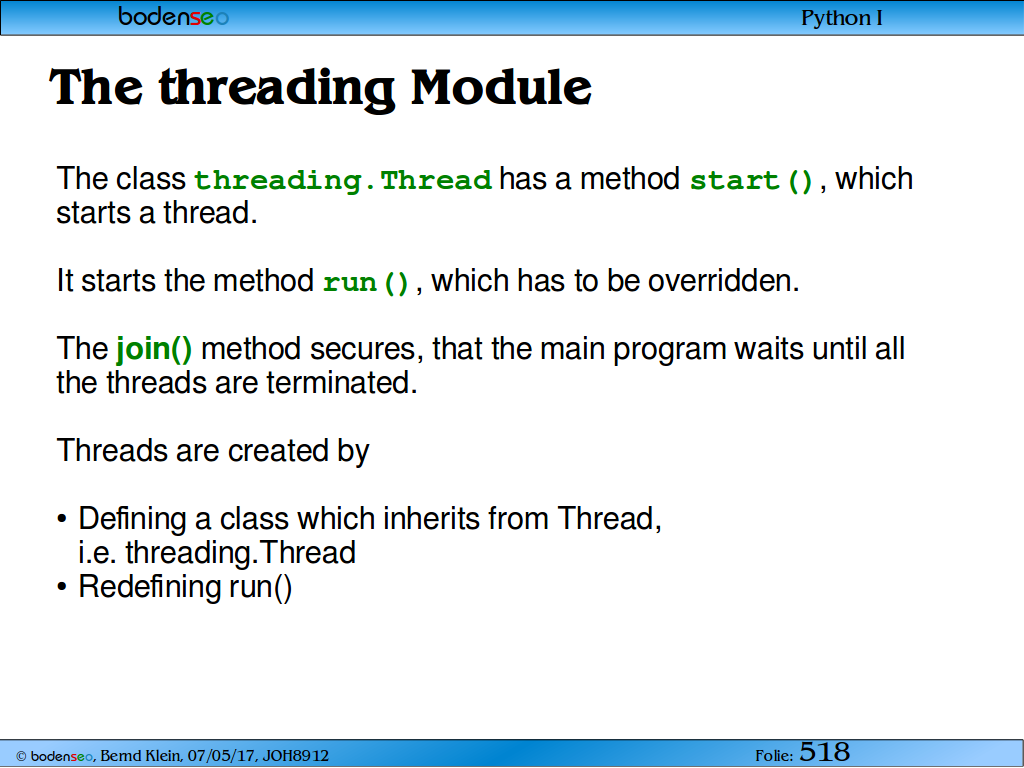 bodenseo

Python I

The threading Module

The class threading.Thread has a method start(), which starts a thread.

It starts the method run(), which has to be overridden.

The join() method secures, that the main program waits until all the threads are terminated.

Threads are created by

• Defining a class which inherits from Thread, i.e. threading.Thread
• Redefining run()

© bodenseo, Bernd Klein, 07/05/17, JOH8912

Folie: 518